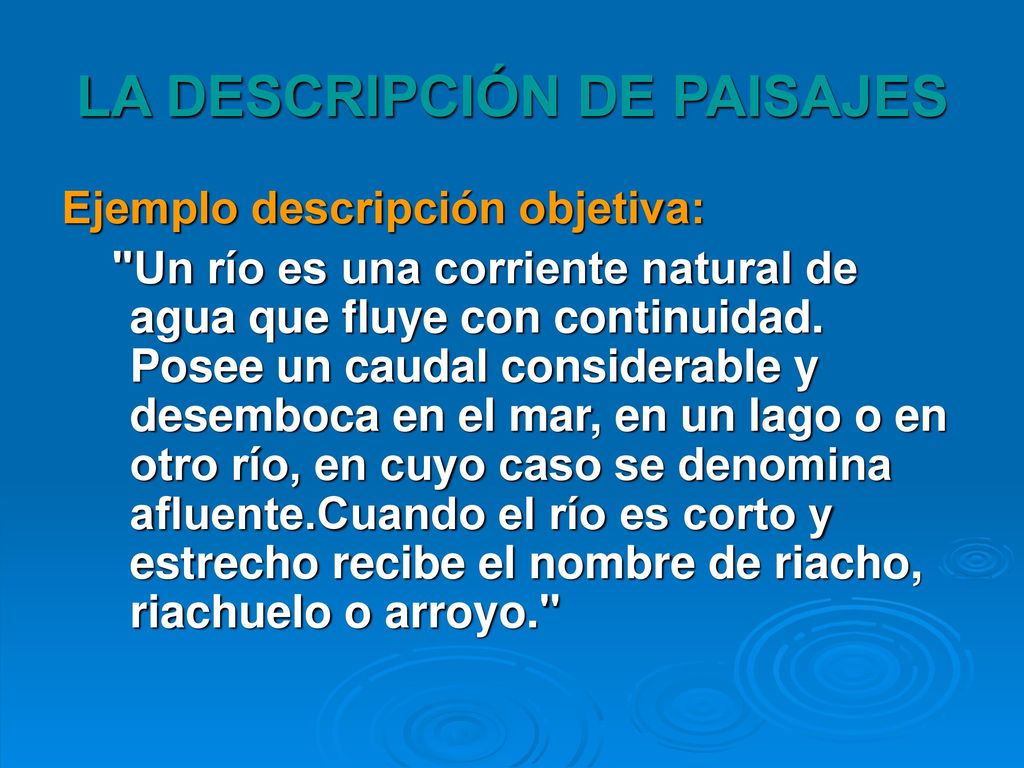 LA DESCRIPCIÓN DE PAISAJES

Ejemplo descripción objetiva:

"Un río es una corriente natural de agua que fluye con continuidad. Posee un caudal considerable y desemboca en el mar, en un lago o en otro río, en cuyo caso se denomina afluente.Cuando el río es corto y estrecho recibe el nombre de riacho, riachuelo o arroyo."